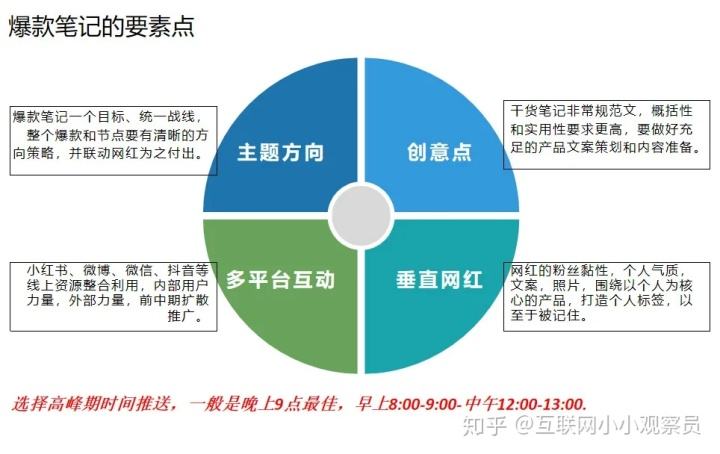 爆款笔记的要素点

爆款笔记一个目标、统一战线，整个爆款和节点要有清晰的方向策略，并联动网红为之付出。

主题方向

创意点

干货笔记非常规范文，概括性和实用性要求更高，要做好充足的产品文案策划和内容准备。

小红书、微博、微信、抖音等线上资源整合利用，内部用户力量，外部力量，前中期扩散推广。

多平台互动

垂直网红

网红的粉丝黏性，个人气质，文案，照片，围绕以个人为核心的产品，打造个人标签，以至于被记住。

选择高峰期时间推送，一般是晚上9点最佳，早上8:00-9:00- 中午12:00-13:00.

知乎 @互联网小小观察员